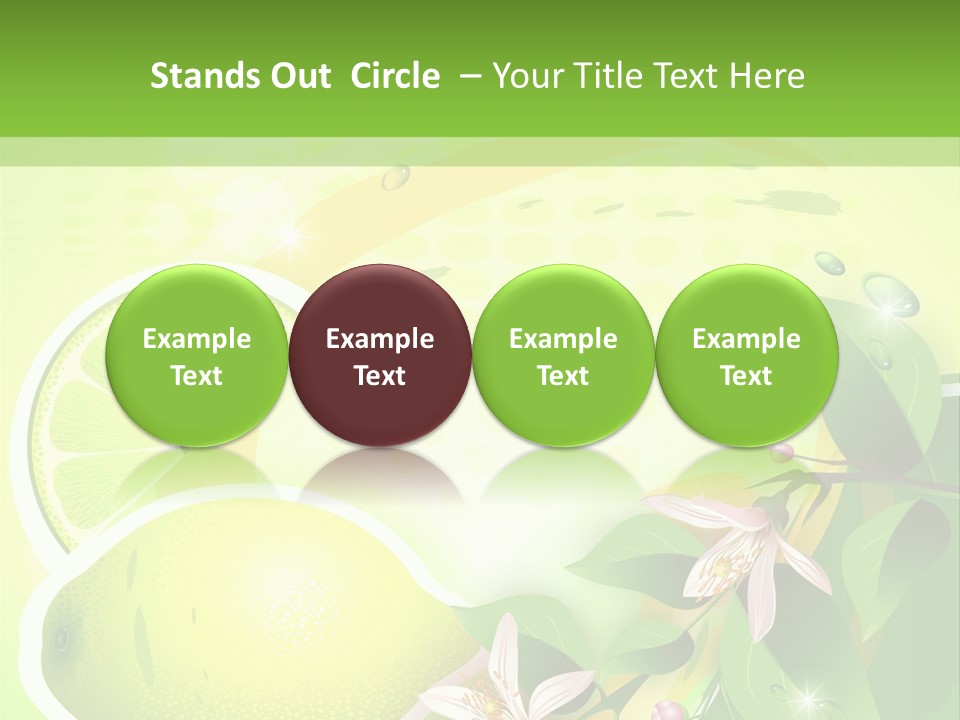 Stands Out Circle – Your Title Text Here

Example Text

Example Text

Example Text

Example Text